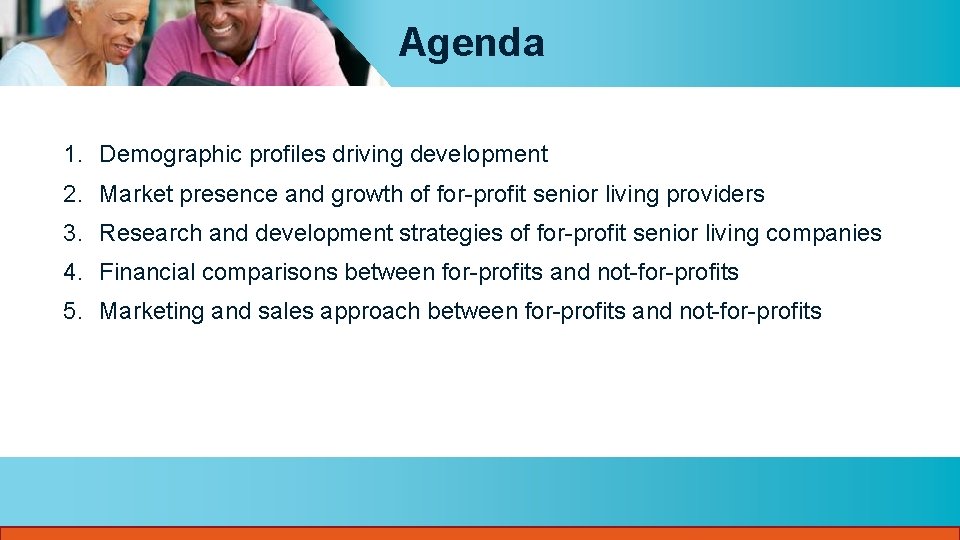 Agenda

1. Demographic profiles driving development
2. Market presence and growth of for-profit senior living providers
3. Research and development strategies of for-profit senior living companies
4. Financial comparisons between for-profits and not-for-profits
5. Marketing and sales approach between for-profits and not-for-profits